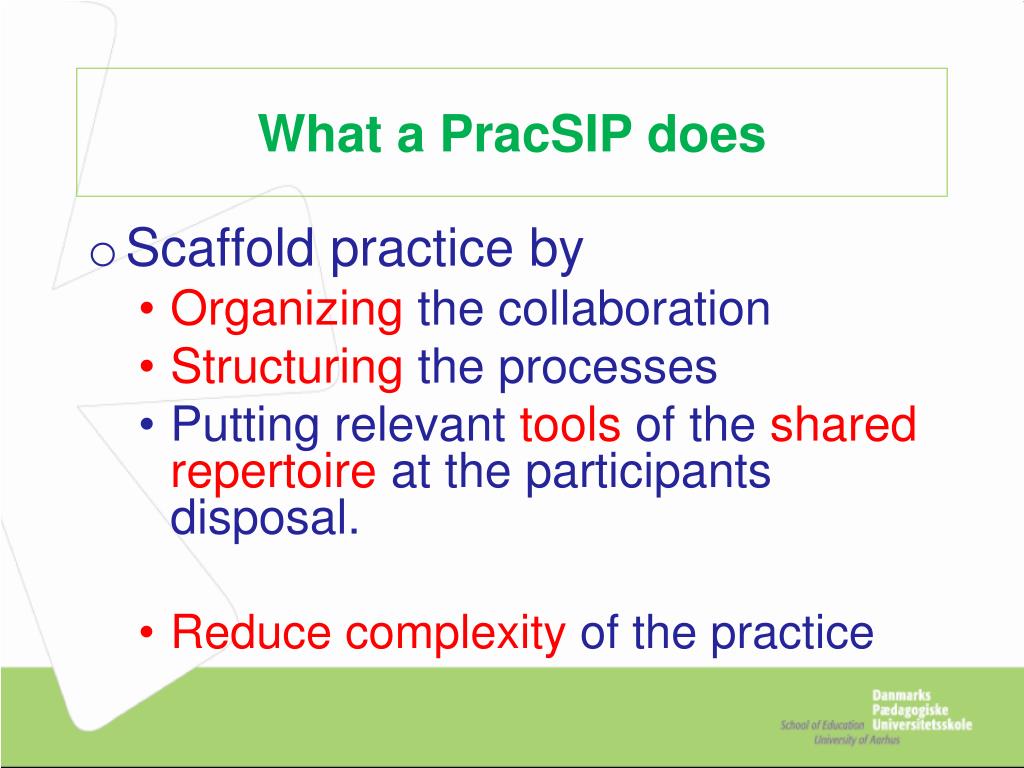 What a PracSIP does

o Scaffold practice by
• Organizing the collaboration
• Structuring the processes
• Putting relevant tools of the shared repertoire at the participants disposal.

• Reduce complexity of the practice

Danmarks Pædagogiske Universitetsskole
School of Education University of Aarhus